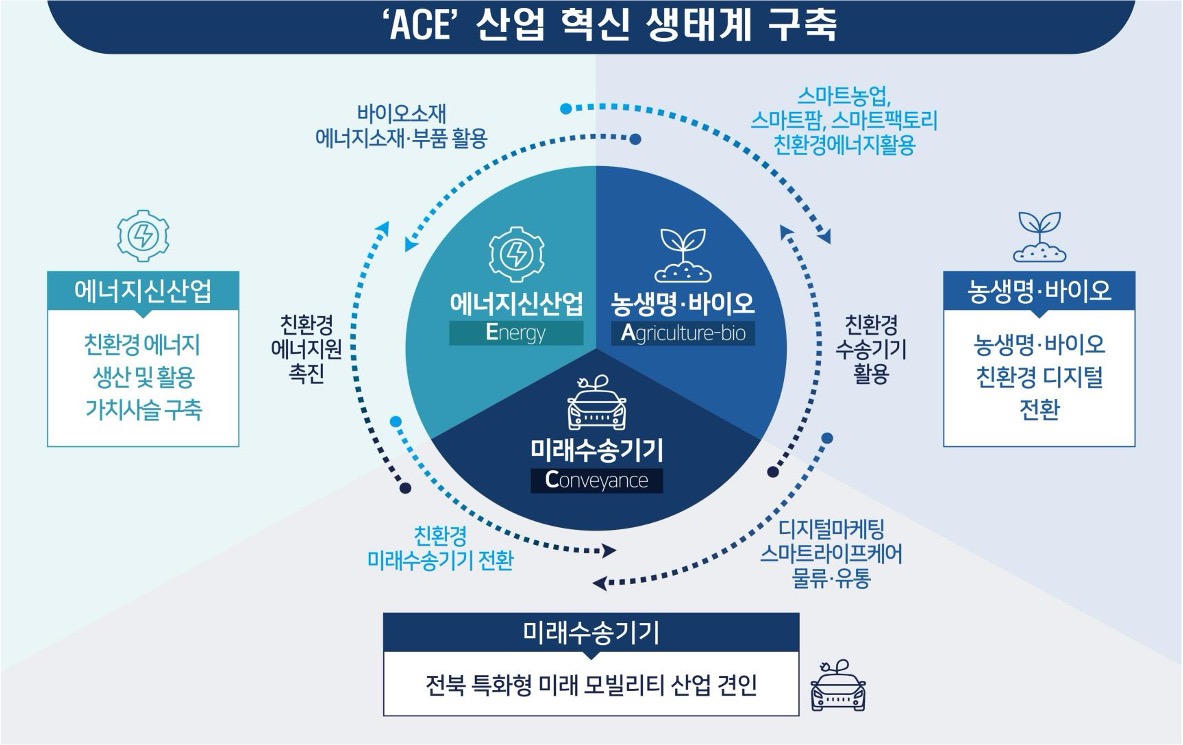 'ACE' 산업 혁신 생태계 구축

바이오소재
에너지소재·부품 활용

스마트농업,
스마트팜, 스마트팩토리
친환경에너지활용

에너지신산업

친환경 에너지
생산 및 활용
가치사슬 구축

친환경
에너지원
촉진

에너지신산업
Energy

농생명·바이오
Agriculture-bio

미래수송기기
Conveyance

친환경
수송기기
활용

농생명·바이오

농생명·바이오
친환경 디지털
전환

친환경
미래수송기기 전환

디지털마케팅
스마트라이프케어
물류·유통

미래수송기기

전북 특화형 미래 모빌리티 산업 견인